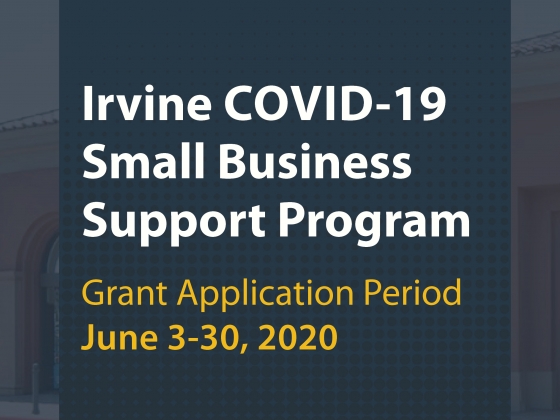 Irvine COVID-19 Small Business Support Program

Grant Application Period
June 3-30, 2020